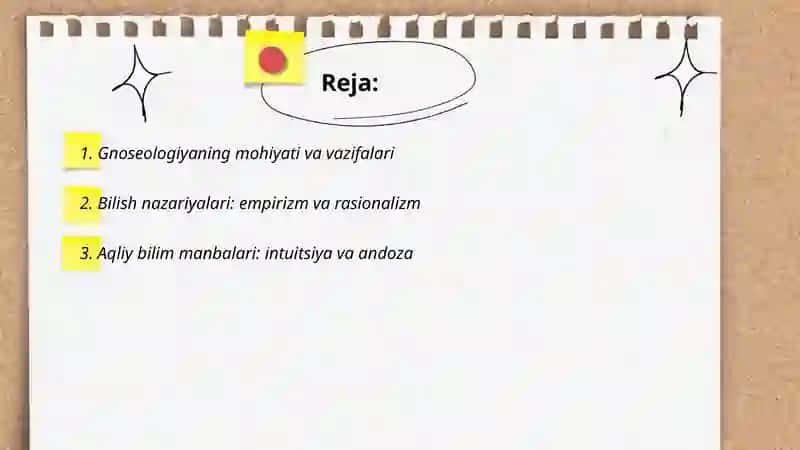 Reja:

1. Gnoseologiyaning mohiyati va vazifalari

2. Bilish nazariyalari: empirizm va rasionalizm

3. Aqliy bilim manbalari: intuitsiya va andoza